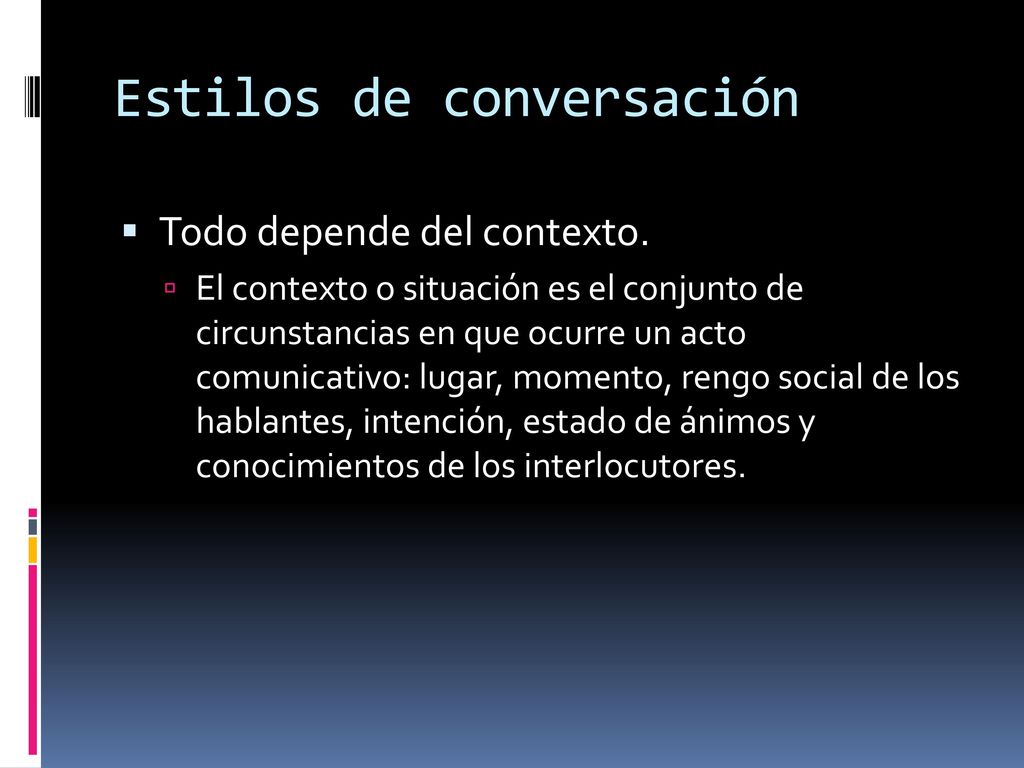 Estilos de conversación

Todo depende del contexto.

El contexto o situación es el conjunto de circunstancias en que ocurre un acto comunicativo: lugar, momento, rengo social de los hablantes, intención, estado de ánimos y conocimientos de los interlocutores.